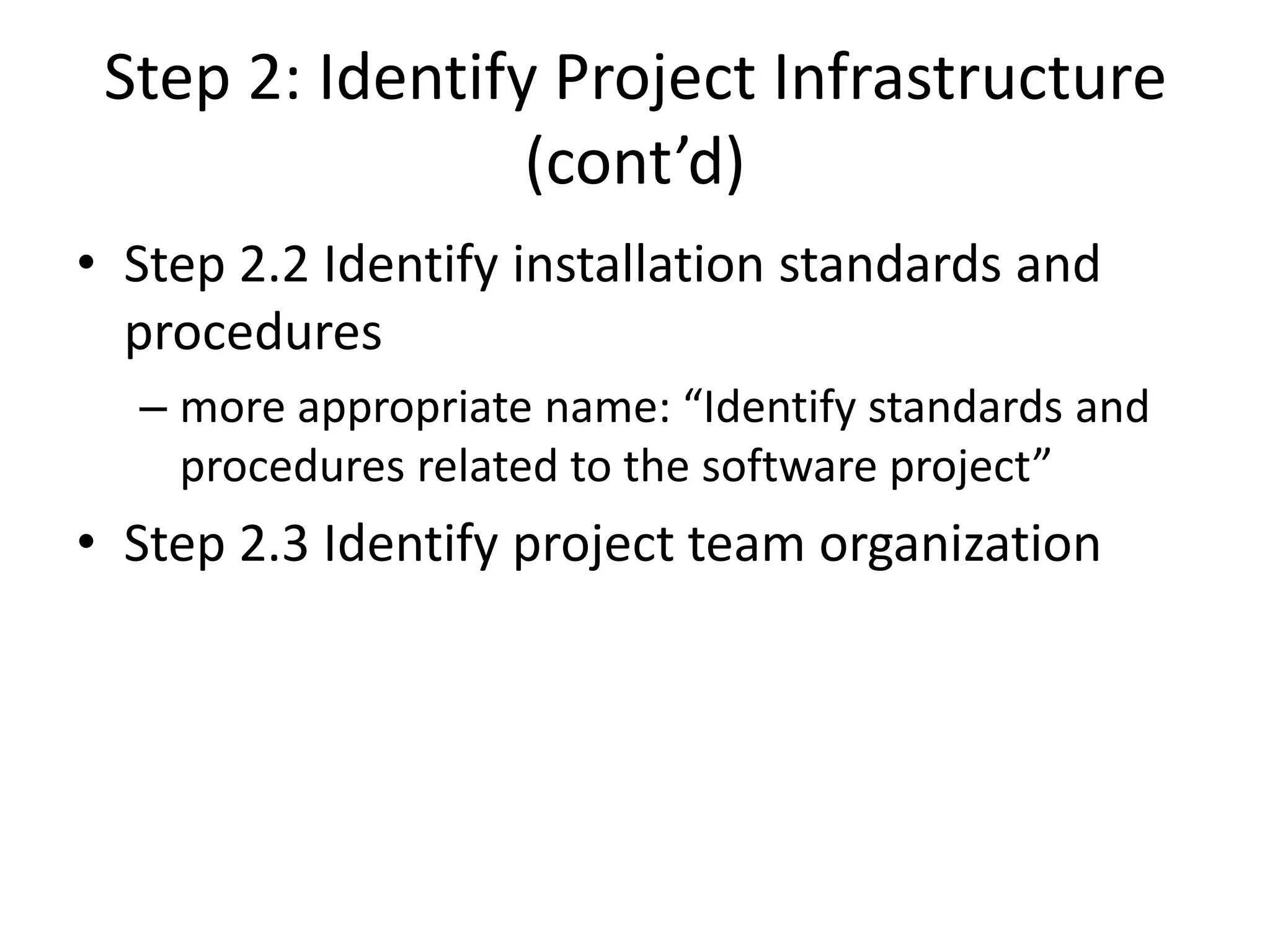 Step 2: Identify Project Infrastructure (cont’d)

• Step 2.2 Identify installation standards and procedures
– more appropriate name: “Identify standards and procedures related to the software project”

• Step 2.3 Identify project team organization